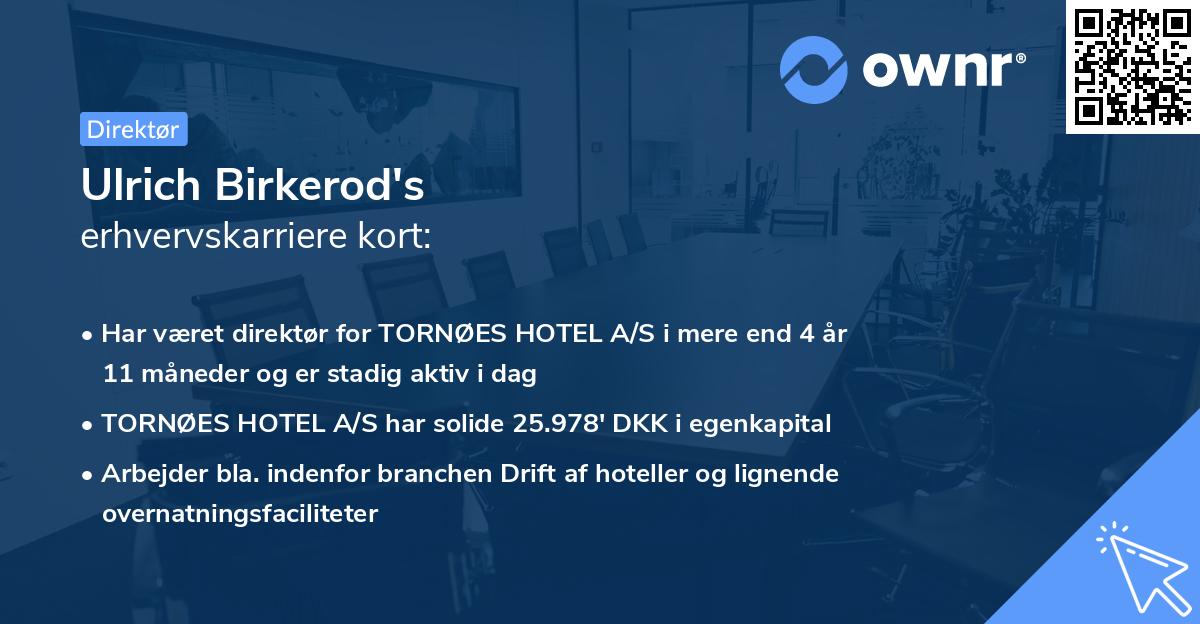 ownr®

Direktør

Ulrich Birkerod's
erhvervskarriere kort:

• Har været direktør for TORNØES HOTEL A/S i mere end 4 år 11 måneder og er stadig aktiv i dag

• TORNØES HOTEL A/S har solide 25.978' DKK i egenkapital

• Arbejder bla. indenfor branchen Drift af hoteller og lignende overnatningsfaciliteter